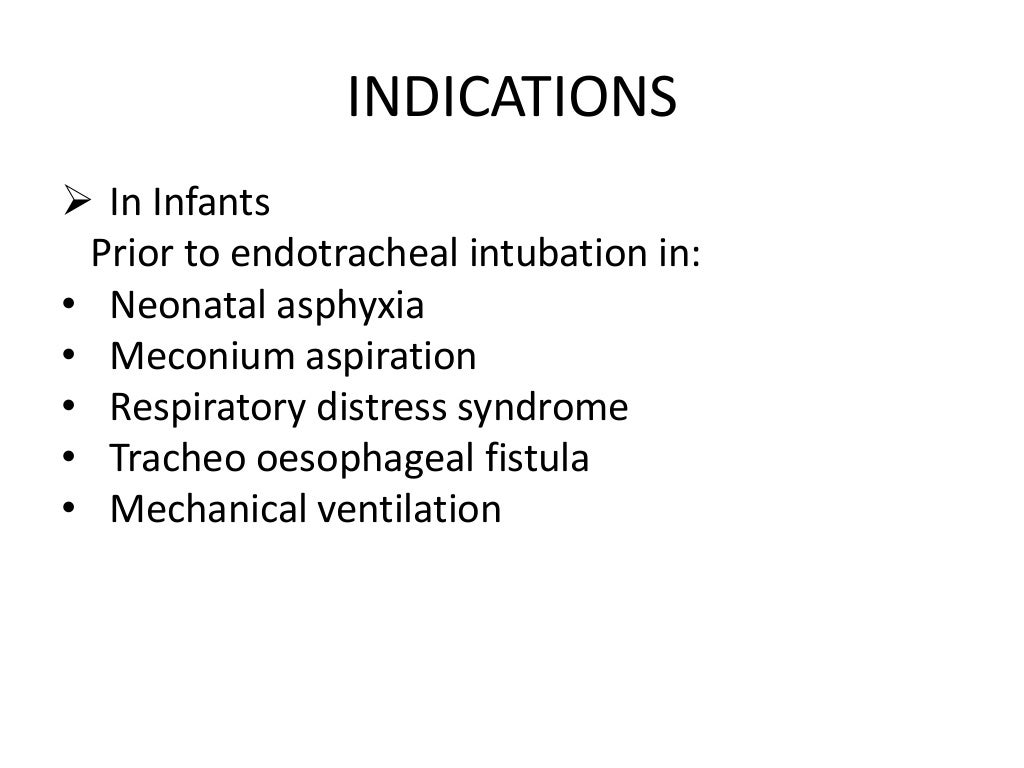 INDICATIONS

➢ In Infants
Prior to endotracheal intubation in:
• Neonatal asphyxia
• Meconium aspiration
• Respiratory distress syndrome
• Tracheo oesophageal fistula
• Mechanical ventilation